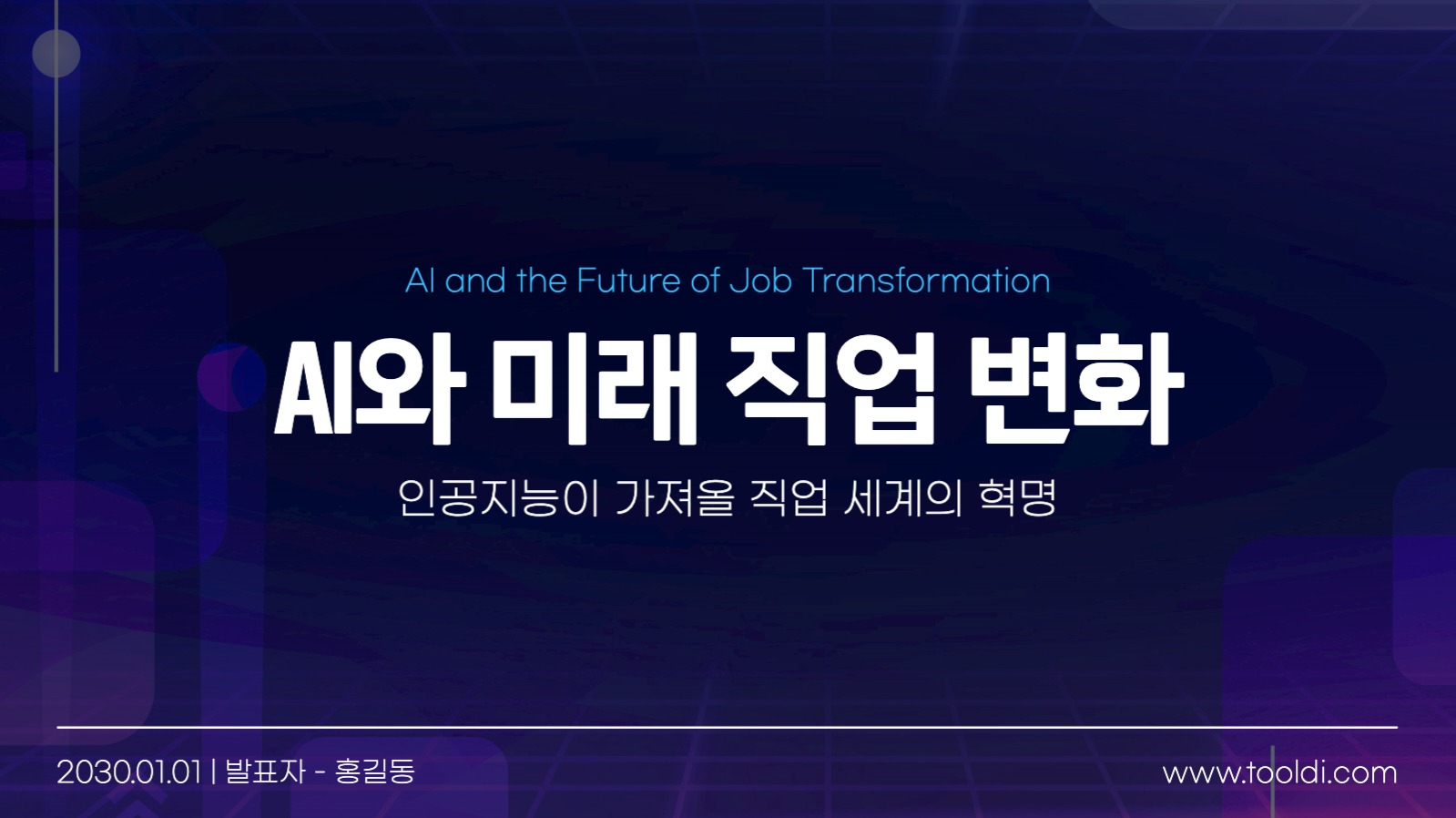 AI and the Future of Job Transformation

AI와 미래 직업 변화

인공지능이 가져올 직업 세계의 혁명

2030.01.01 | 발표자 - 홍길동

www.tooldi.com